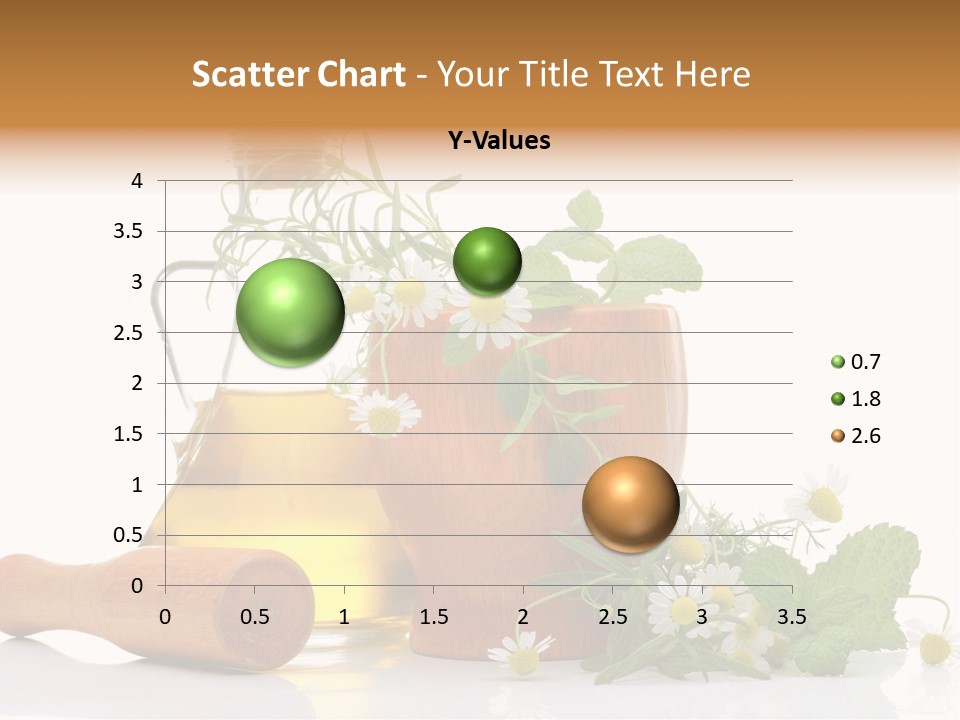 Scatter Chart - Your Title Text Here

Y-Values

4
3.5
3
2.5
2
1.5
1
0.5
0

0 0.5 1 1.5 2 2.5 3 3.5

0.7
1.8
2.6